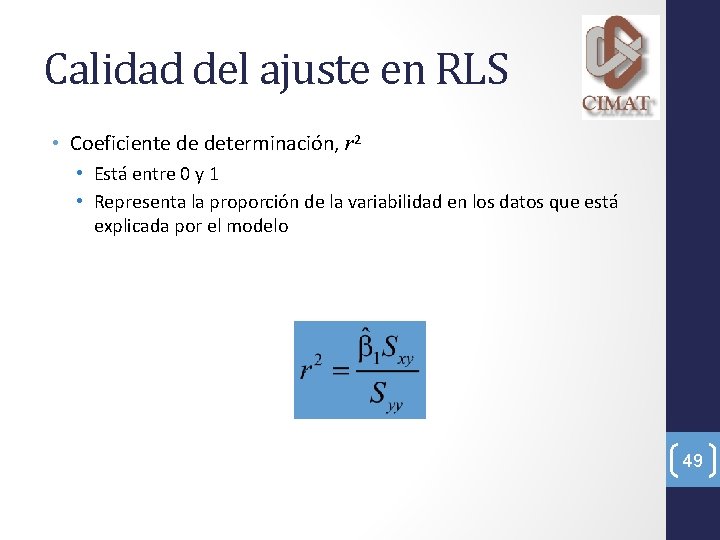 Calidad del ajuste en RLS

CIMAT

• Coeficiente de determinación, $r^2$
  • Está entre 0 y 1
  • Representa la proporción de la variabilidad en los datos que está explicada por el modelo

$r^2 = \frac{\hat{\beta}_1 S_{xy}}{S_{yy}}$

49